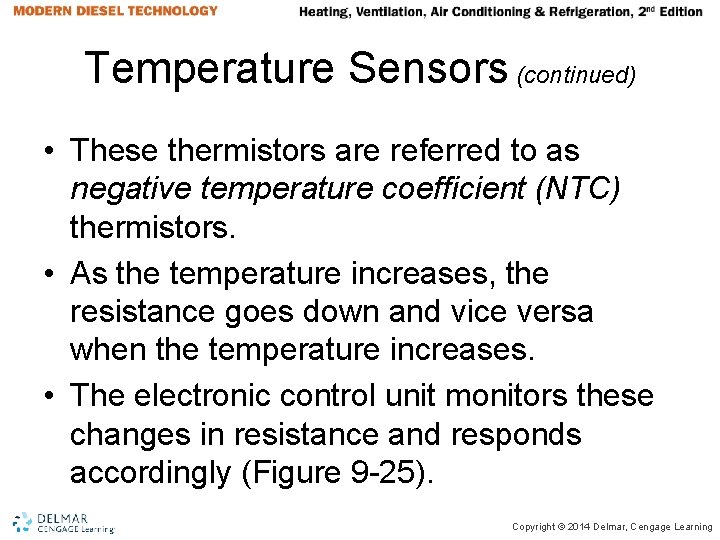 MODERN DIESEL TECHNOLOGY

Heating, Ventilation, Air Conditioning & Refrigeration, 2nd Edition

Temperature Sensors (continued)

• These thermistors are referred to as negative temperature coefficient (NTC) thermistors.

• As the temperature increases, the resistance goes down and vice versa when the temperature increases.

• The electronic control unit monitors these changes in resistance and responds accordingly (Figure 9-25).

DELMAR CENGAGE Learning

Copyright © 2014 Delmar, Cengage Learning